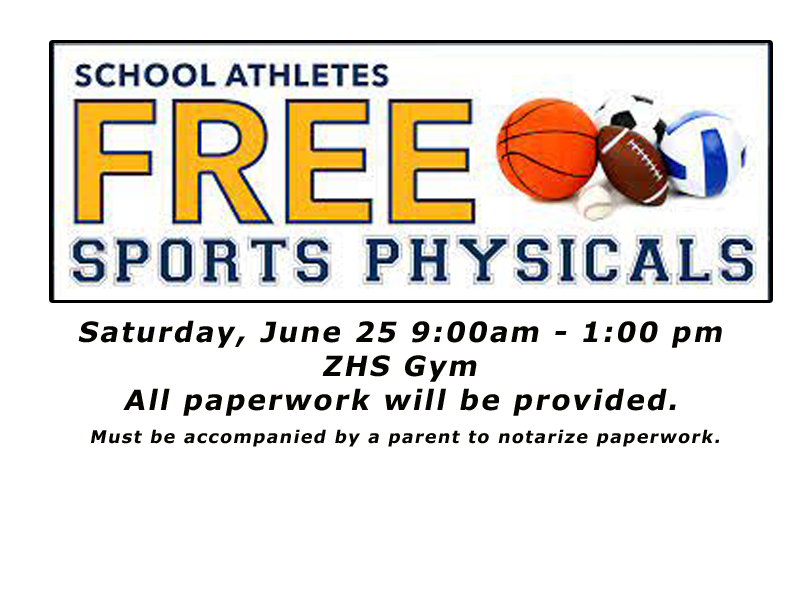 SCHOOL ATHLETES
FREE
SPORTS PHYSICALS

Saturday, June 25 9:00am - 1:00 pm
ZHS Gym
All paperwork will be provided.
Must be accompanied by a parent to notarize paperwork.